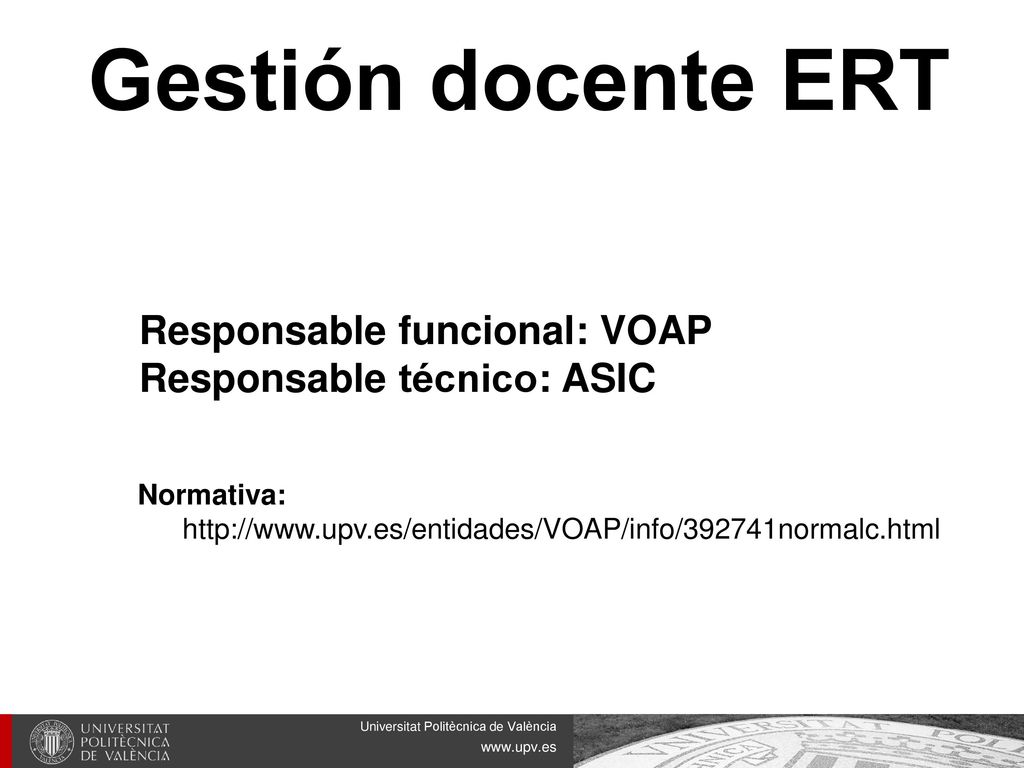 Gestión docente ERT

Responsable funcional: VOAP
Responsable técnico: ASIC

Normativa:
http://www.upv.es/entidades/VOAP/info/392741normalc.html

UNIVERSITAT POLITÈCNICA DE VALÈNCIA

Universitat Politècnica de València
www.upv.es